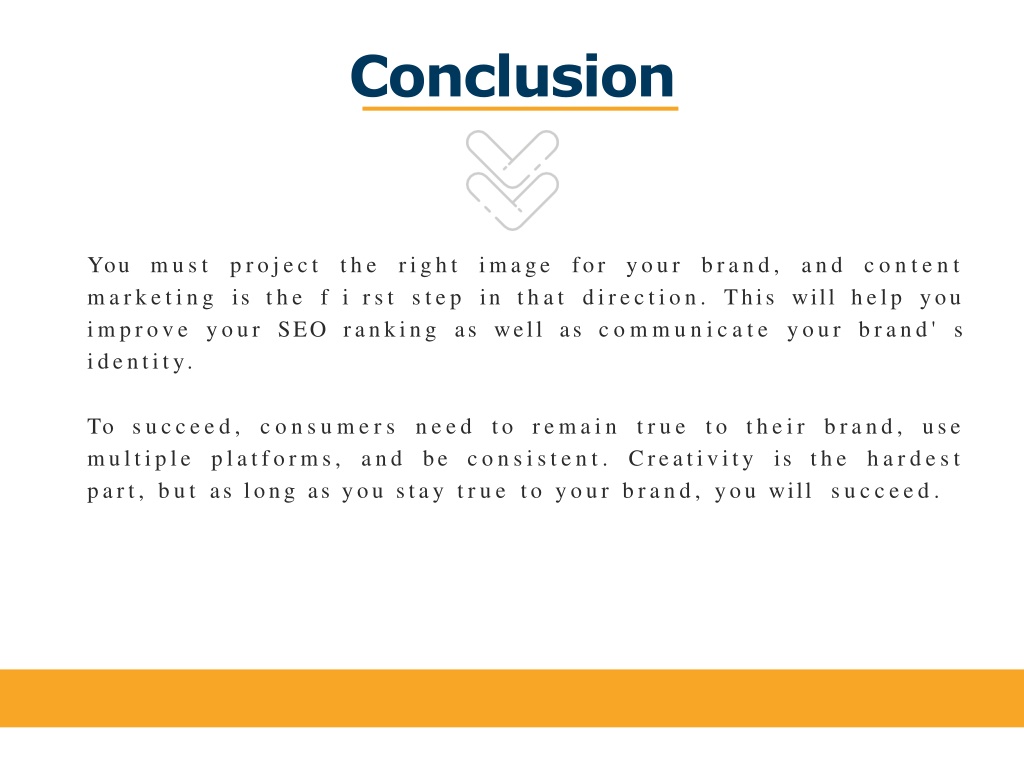 Conclusion

You must project the right image for your brand, and content marketing is the f i rst step in that direction. This will help you improve your SEO ranking as well as communicate your brand' s identity.

To succeed, consumers need to remain true to their brand, use multiple platforms, and be consistent. Creativity is the hardest part, but as long as you stay true to your brand, you will succeed.